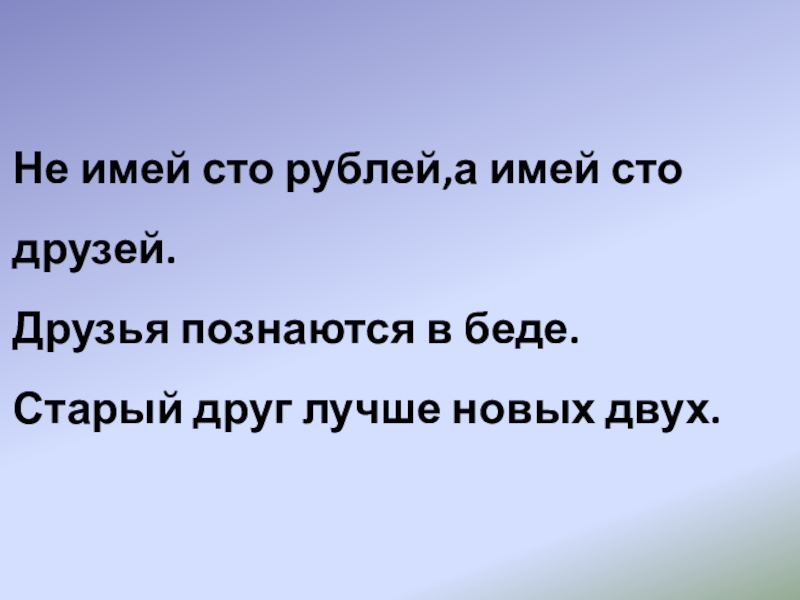 Не имей сто рублей,а имей сто друзей.

Друзья познаются в беде.

Старый друг лучше новых двух.